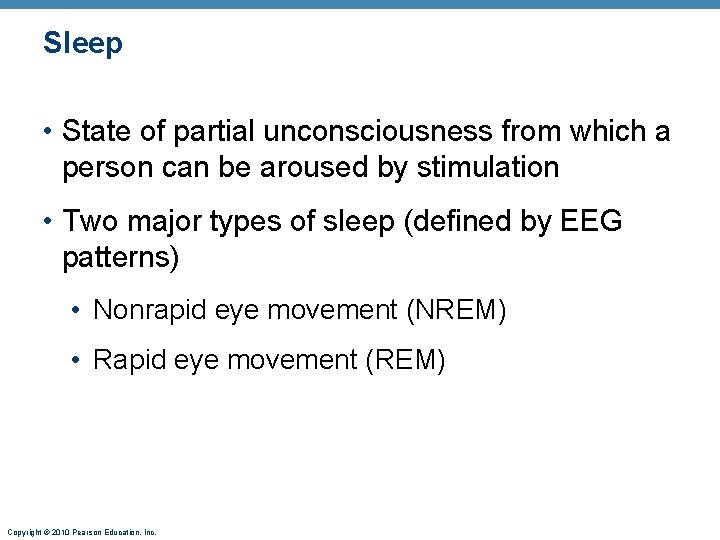 Sleep

• State of partial unconsciousness from which a person can be aroused by stimulation

• Two major types of sleep (defined by EEG patterns)

• Nonrapid eye movement (NREM)

• Rapid eye movement (REM)

Copyright © 2010 Pearson Education, Inc.